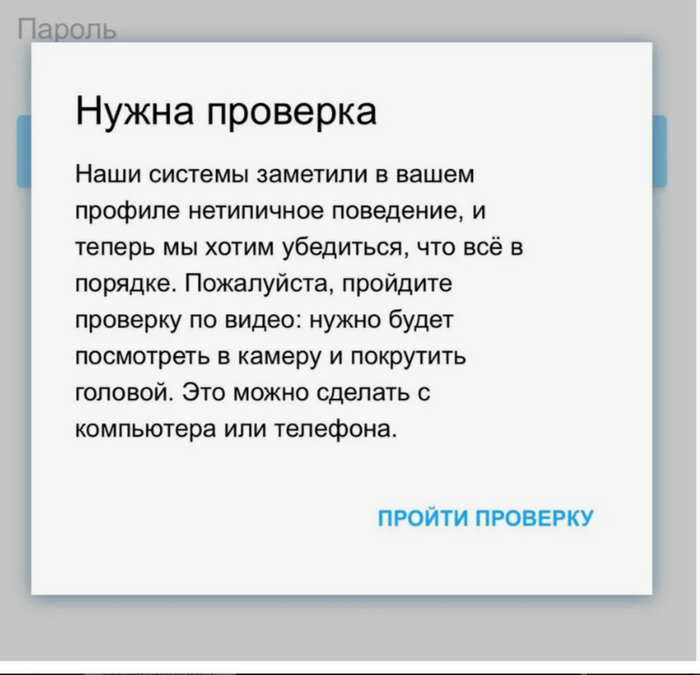 Пароль

Нужна проверка

Наши системы заметили в вашем профиле нетипичное поведение, и теперь мы хотим убедиться, что всё в порядке. Пожалуйста, пройдите проверку по видео: нужно будет посмотреть в камеру и покрутить головой. Это можно сделать с компьютера или телефона.

ПРОЙТИ ПРОВЕРКУ